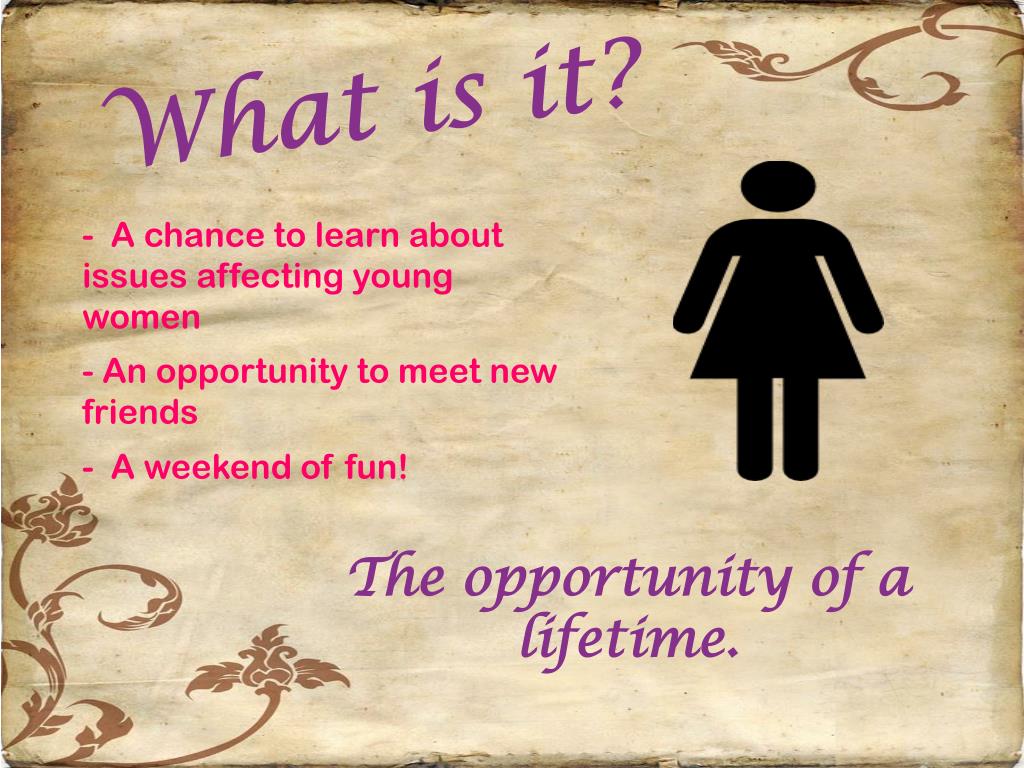 What is it?

- A chance to learn about issues affecting young women

- An opportunity to meet new friends

- A weekend of fun!

The opportunity of a lifetime.